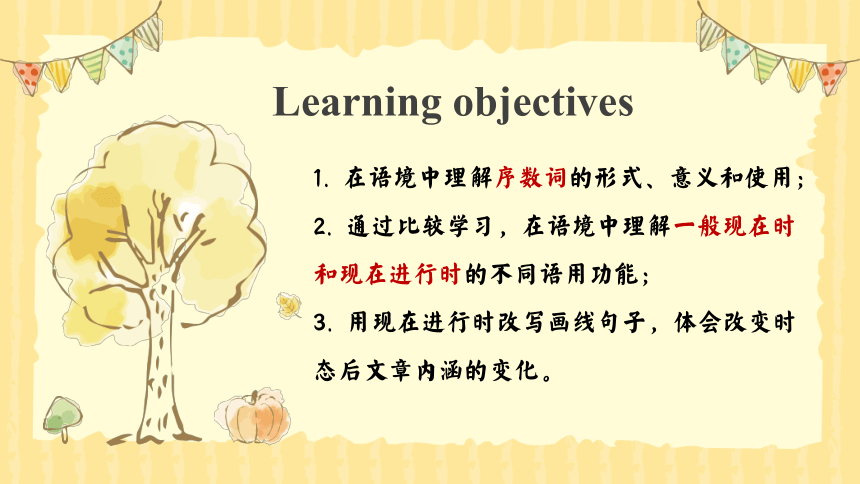 Learning objectives

1. 在语境中理解序数词的形式、意义和使用；

2. 通过比较学习，在语境中理解一般现在时和现在进行时的不同语用功能；

3. 用现在进行时改写画线句子，体会改变时态后文章内涵的变化。